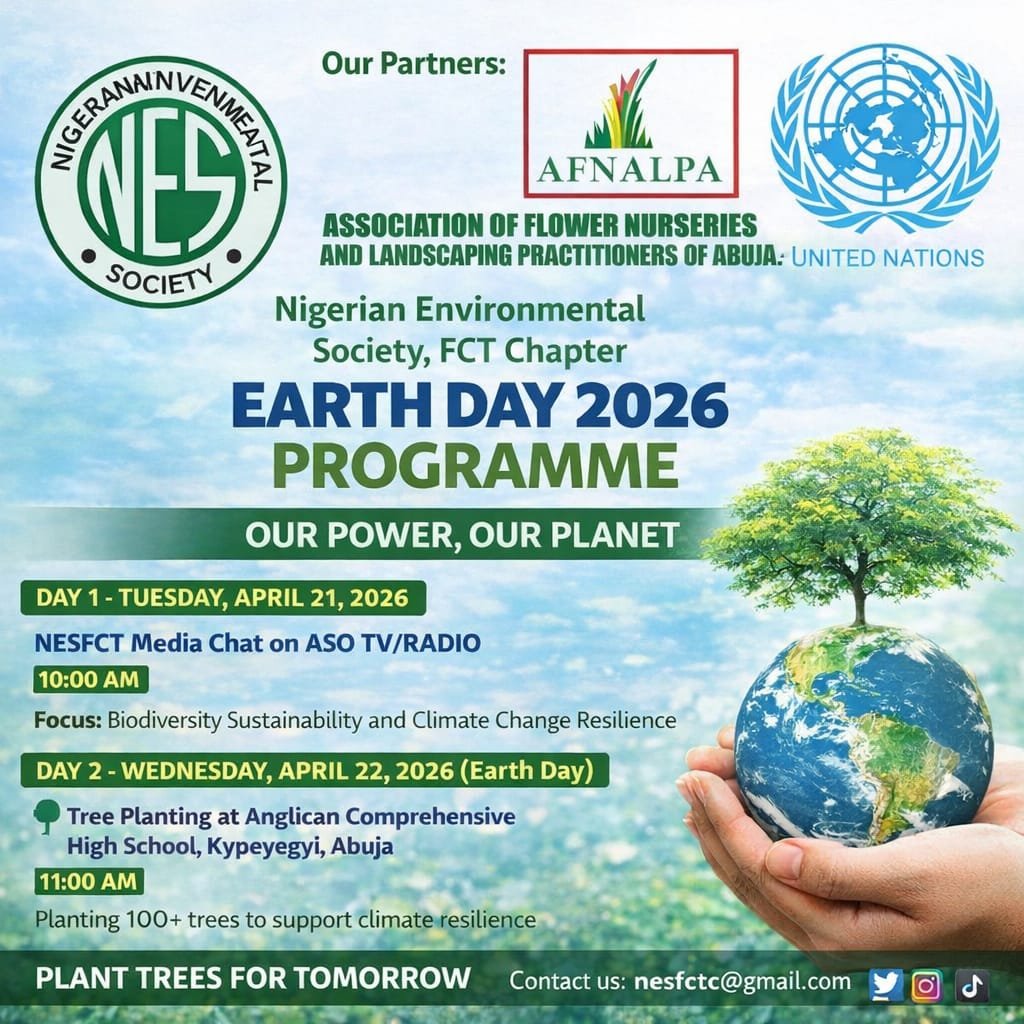 NIGERANNVENMEATAL
NES
SOCIETY

Our Partners:

AFNALPA

ASSOCIATION OF FLOWER NURSERIES AND LANDSCAPING PRACTITIONERS OF ABUJA.

UNITED NATIONS

Nigerian Environmental Society, FCT Chapter

EARTH DAY 2026 PROGRAMME

OUR POWER, OUR PLANET

DAY 1 - TUESDAY, APRIL 21, 2026

NESFCT Media Chat on ASO TV/RADIO

10:00 AM

Focus: Biodiversity Sustainability and Climate Change Resilience

DAY 2 - WEDNESDAY, APRIL 22, 2026 (Earth Day)

Tree Planting at Anglican Comprehensive High School, Kypeyegyi, Abuja

11:00 AM

Planting 100+ trees to support climate resilience

PLANT TREES FOR TOMORROW

Contact us: nesfctc@gmail.com